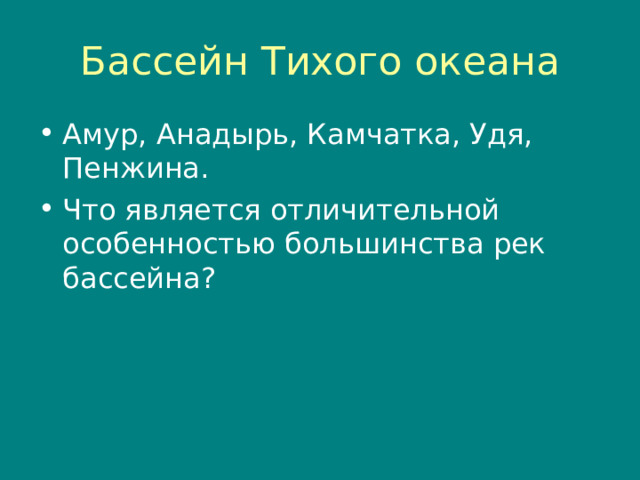 Бассейн Тихого океана

• Амур, Анадырь, Камчатка, Удя, Пенжина.
• Что является отличительной особенностью большинства рек бассейна?